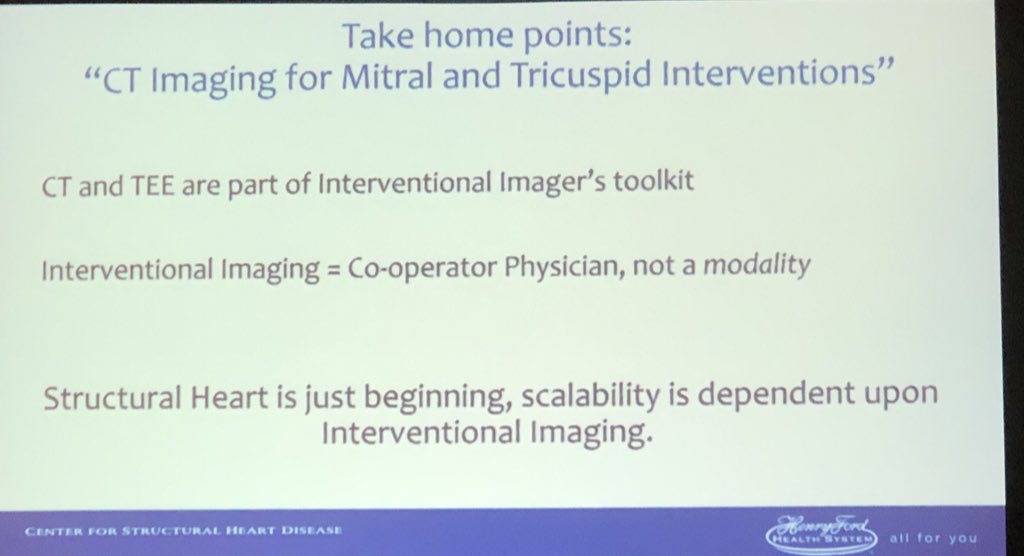 Take home points:
"CT Imaging for Mitral and Tricuspid Interventions"

CT and TEE are part of Interventional Imager's toolkit

Interventional Imaging = Co-operator Physician, not a modality

Structural Heart is just beginning, scalability is dependent upon Interventional Imaging.

CENTER FOR STRUCTURAL HEART DISEASE

Henry Ford HEALTH SYSTEM all for you